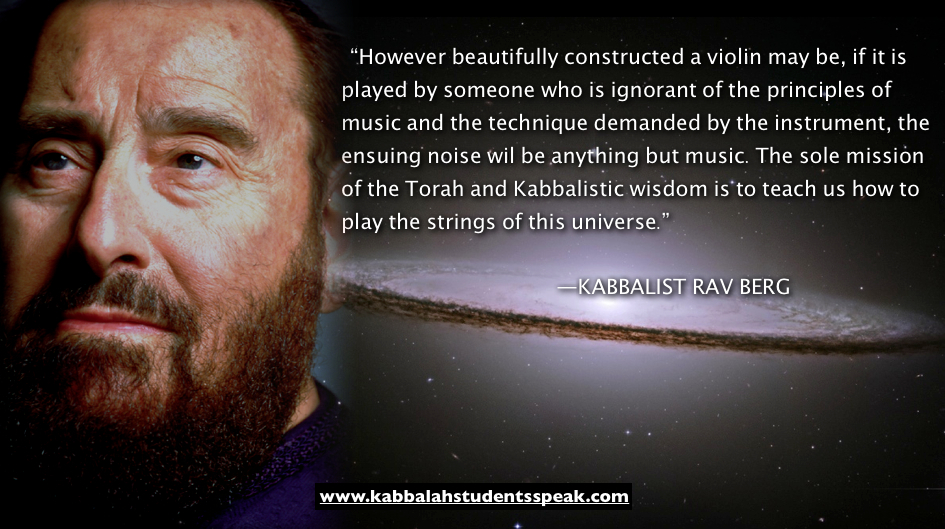 “However beautifully constructed a violin may be, if it is played by someone who is ignorant of the principles of music and the technique demanded by the instrument, the ensuing noise wil be anything but music. The sole mission of the Torah and Kabbalistic wisdom is to teach us how to play the strings of this universe.”

—KABBALIST RAV BERG

www.kabbalahstudentsspeak.com